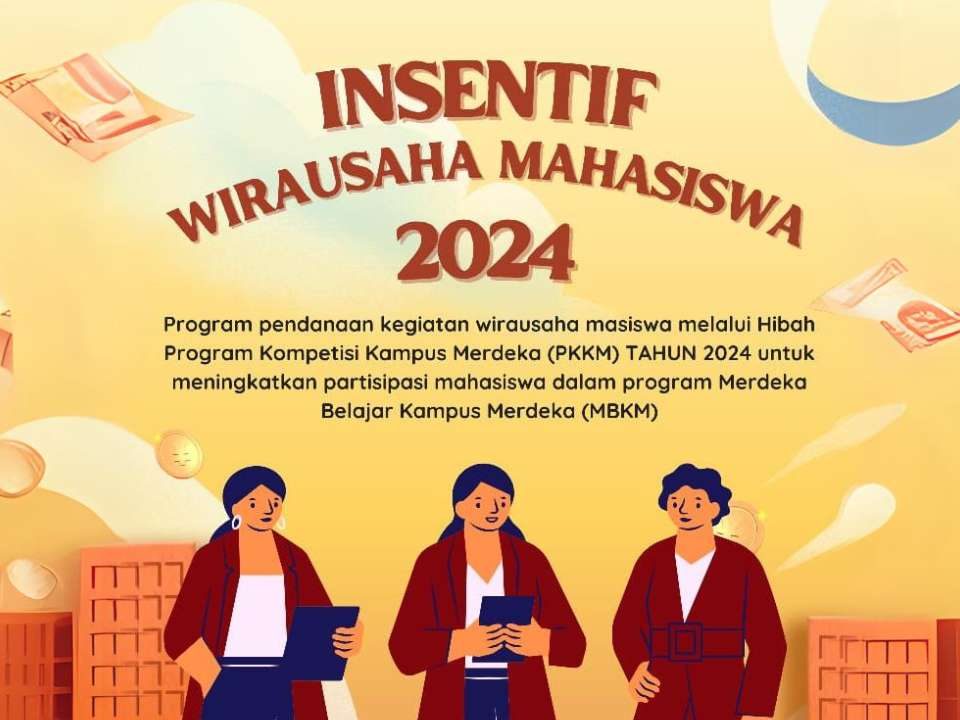 INSENTIF
WIRAUSAHA MAHASISWA
2024

Program pendanaan kegiatan wirausaha masiswa melalui Hibah Program Kompetisi Kampus Merdeka (PKKM) TAHUN 2024 untuk meningkatkan partisipasi mahasiswa dalam program Merdeka Belajar Kampus Merdeka (MBKM)